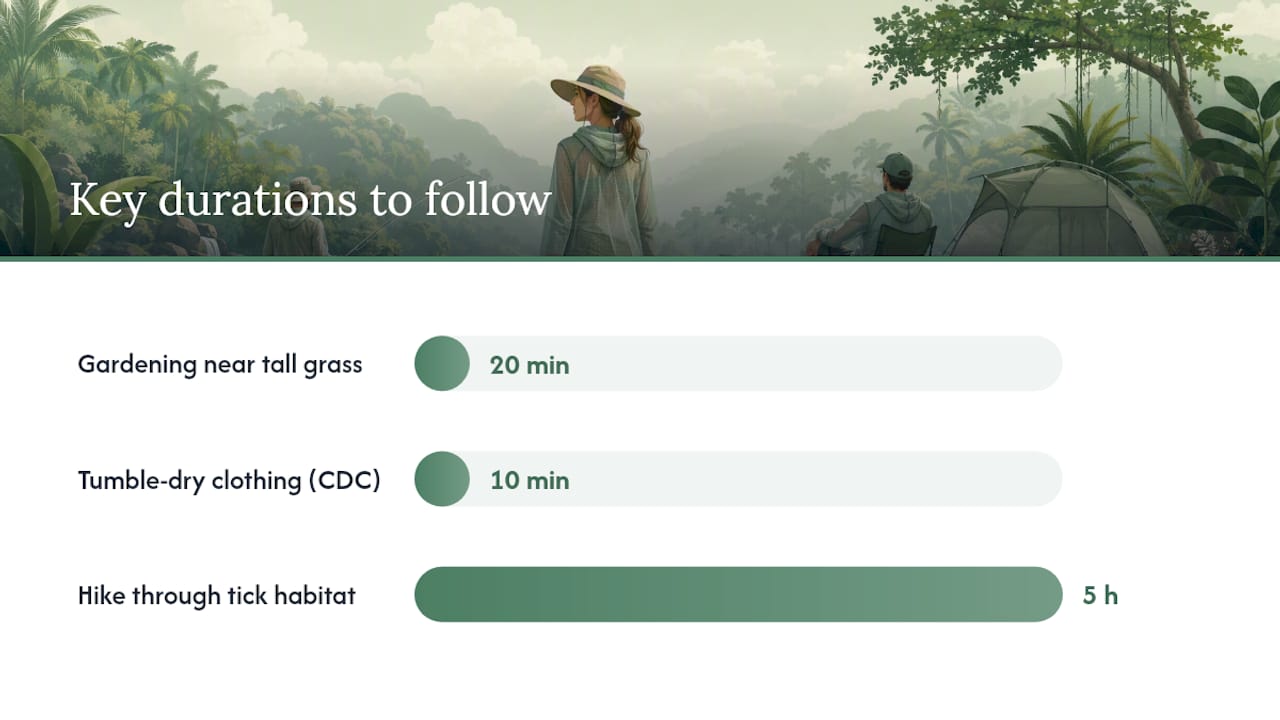 Key durations to follow

Gardening near tall grass
20 min

Tumble-dry clothing (CDC)
10 min

Hike through tick habitat
5 h